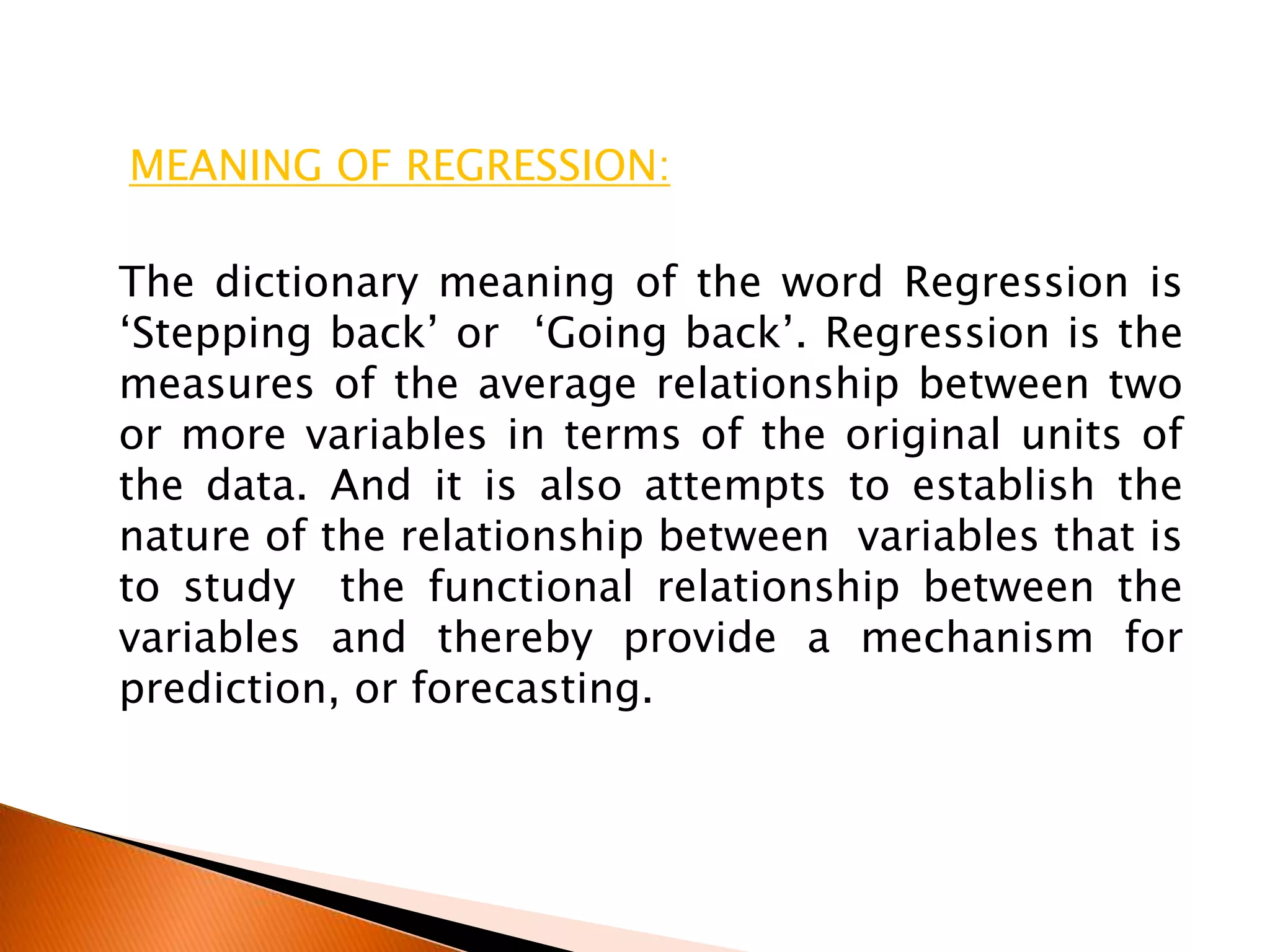 MEANING OF REGRESSION:

The dictionary meaning of the word Regression is ‘Stepping back’ or ‘Going back’. Regression is the measures of the average relationship between two or more variables in terms of the original units of the data. And it is also attempts to establish the nature of the relationship between variables that is to study the functional relationship between the variables and thereby provide a mechanism for prediction, or forecasting.